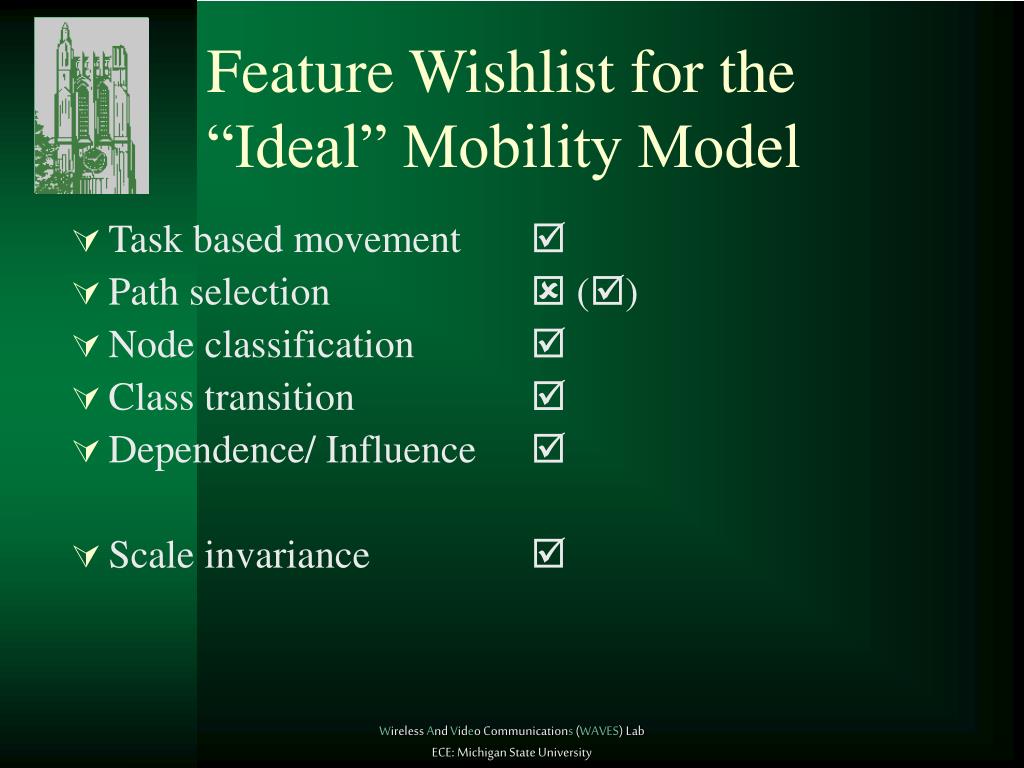 Feature Wishlist for the “Ideal” Mobility Model

Task based movement ☑
Path selection ☒ (☑)
Node classification ☑
Class transition ☑
Dependence/ Influence ☑

Scale invariance ☑

Wireless And Video Communications (WAVES) Lab
ECE: Michigan State University